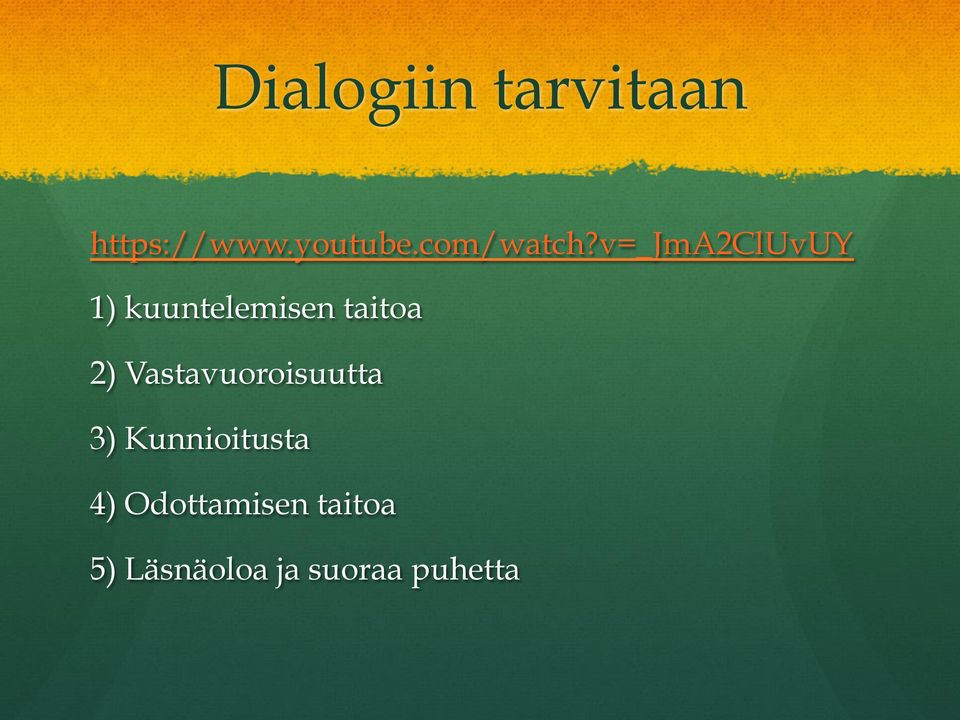 Dialogiin tarvitaan

https://www.youtube.com/watch?v=_JmA2ClUvUY

1) kuuntelemisen taitoa

2) Vastavuoroisuutta

3) Kunnioitusta

4) Odottamisen taitoa

5) Läsnäoloa ja suoraa puhetta